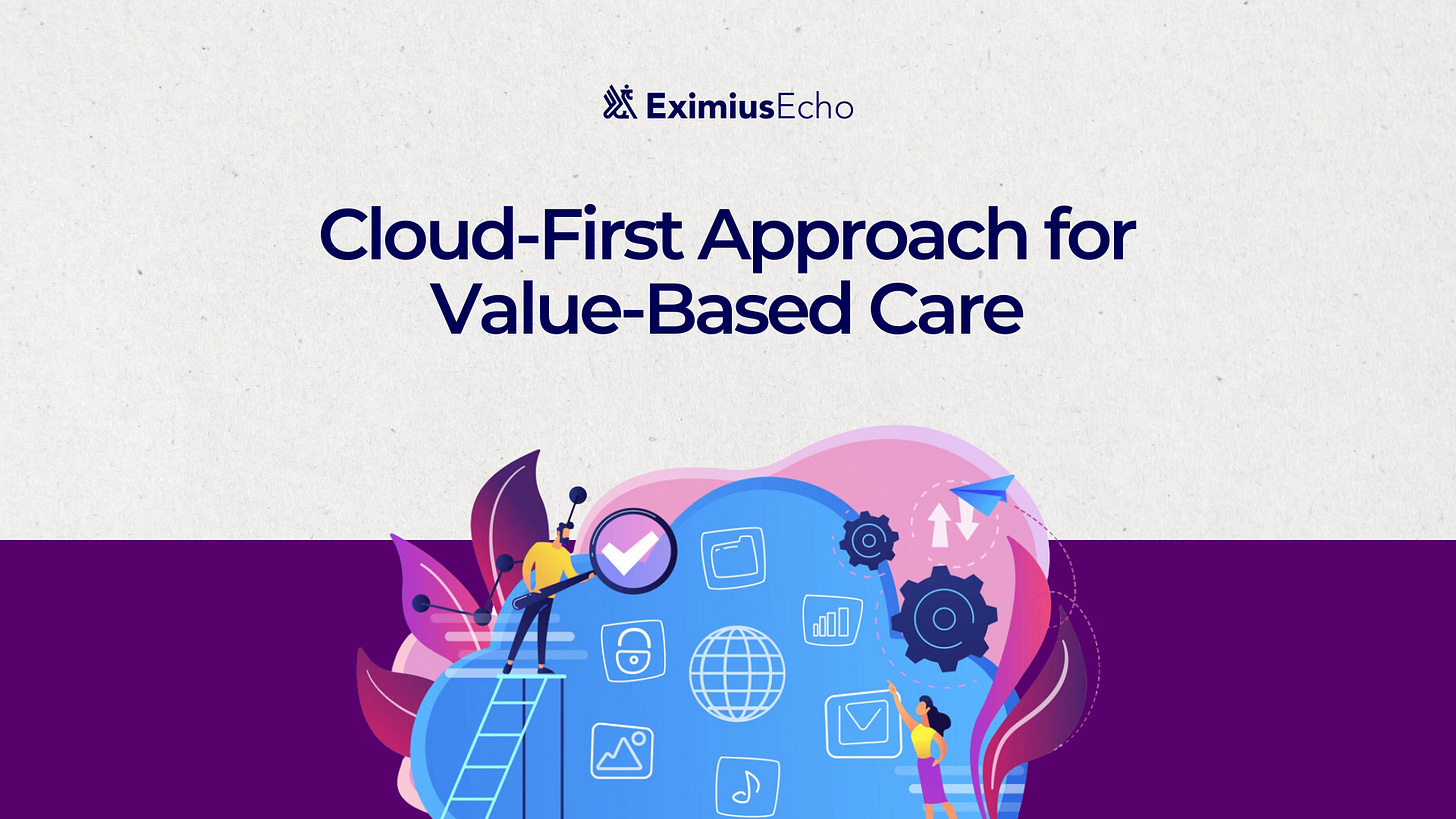 EximiusEcho

Cloud-First Approach for Value-Based Care